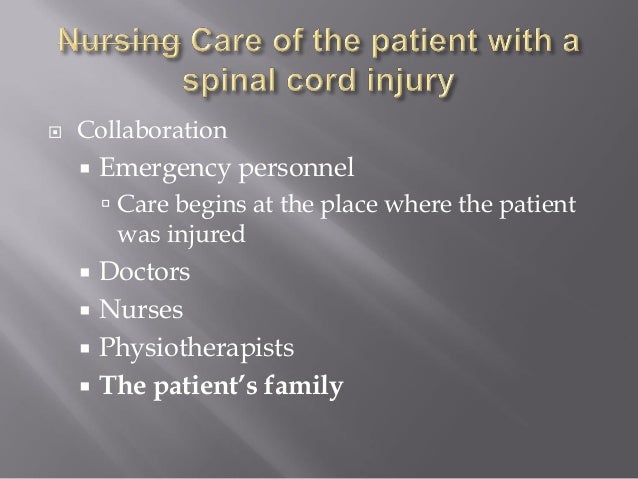 Nursing Care of the patient with a spinal cord injury

Collaboration

Emergency personnel

Care begins at the place where the patient was injured

Doctors

Nurses

Physiotherapists

The patient's family